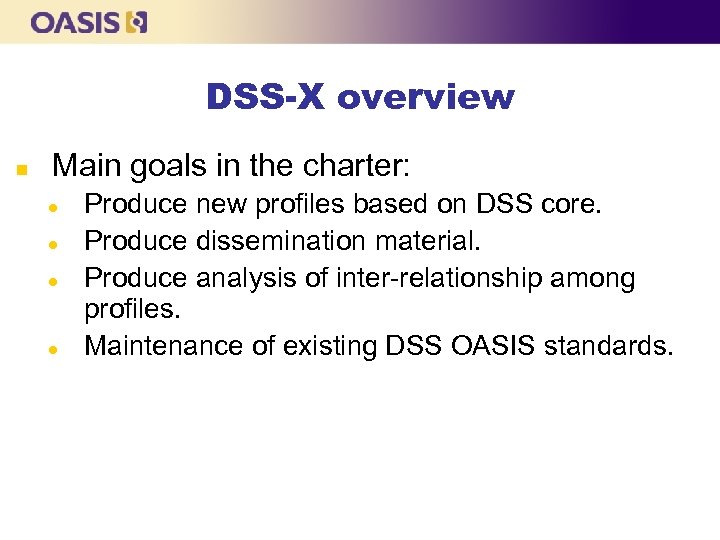 OASIS

DSS-X overview

Main goals in the charter:

Produce new profiles based on DSS core.

Produce dissemination material.

Produce analysis of inter-relationship among profiles.

Maintenance of existing DSS OASIS standards.